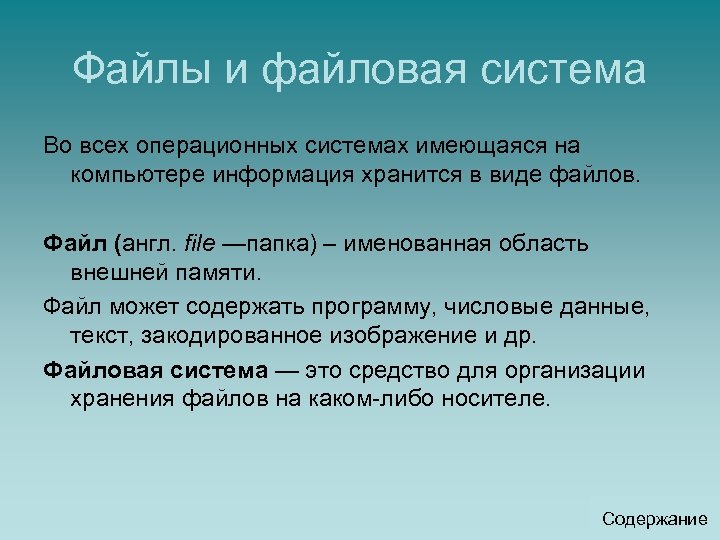 Файлы и файловая система

Во всех операционных системах имеющаяся на компьютере информация хранится в виде файлов.

Файл (англ. file —папка) – именованная область внешней памяти.

Файл может содержать программу, числовые данные, текст, закодированное изображение и др.

Файловая система — это средство для организации хранения файлов на каком-либо носителе.

Содержание